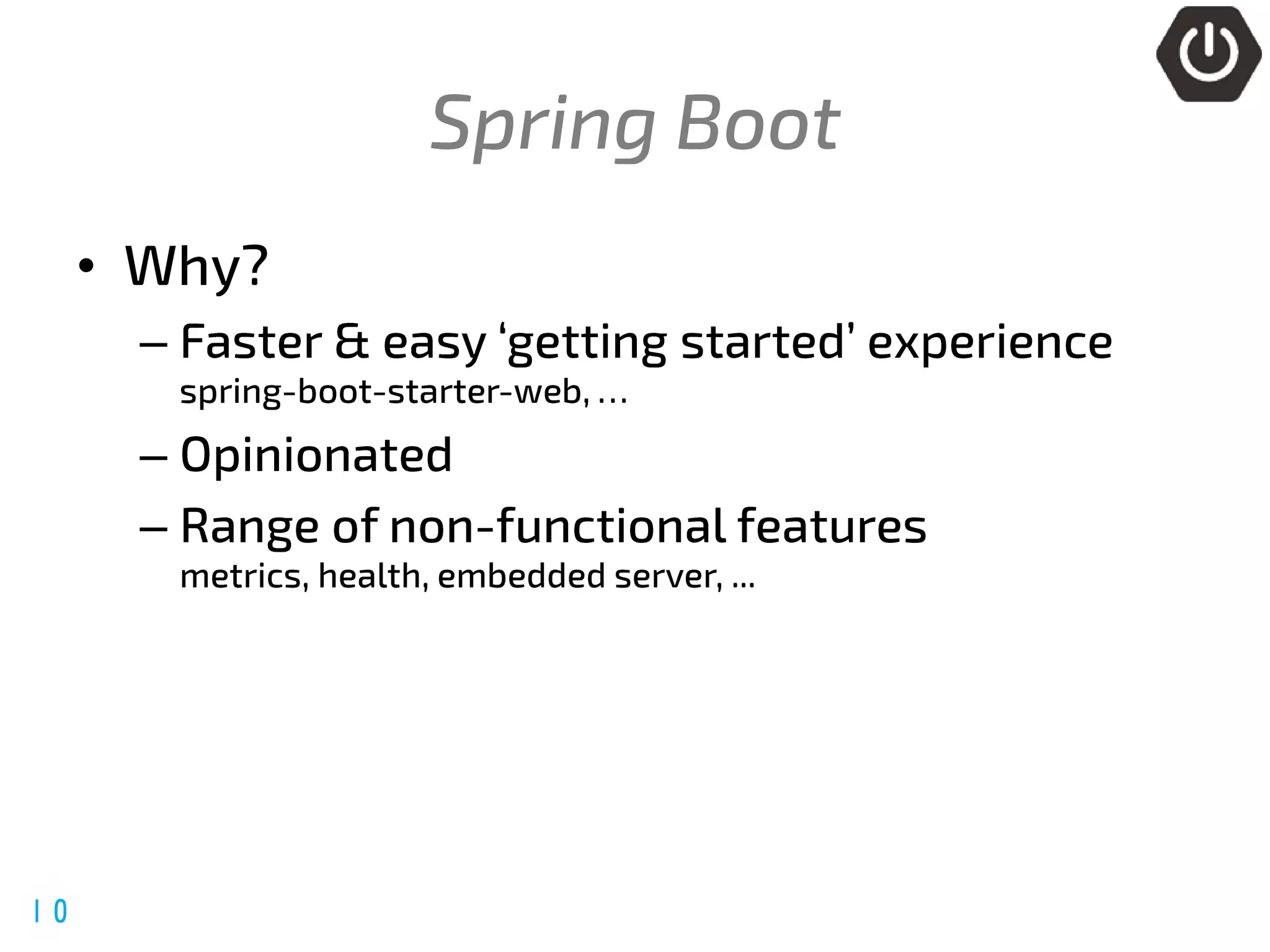 Spring Boot

• Why?

– Faster & easy ‘getting started’ experience
spring-boot-starter-web, …

– Opinionated

– Range of non-functional features
metrics, health, embedded server, …

10